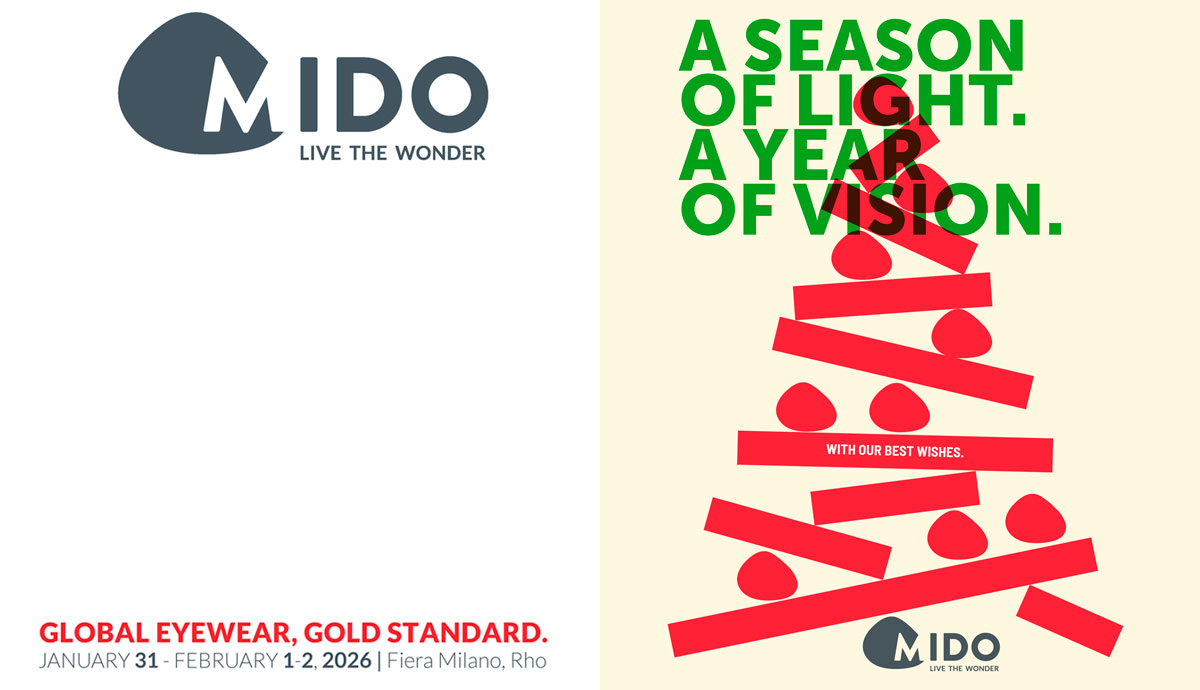 MIDO
LIVE THE WONDER

GLOBAL EYEWEAR, GOLD STANDARD.
JANUARY 31 - FEBRUARY 1-2, 2026 | Fiera Milano, Rho

A SEASON OF LIGHT. A YEAR OF VISION.

WITH OUR BEST WISHES.

MIDO
LIVE THE WONDER